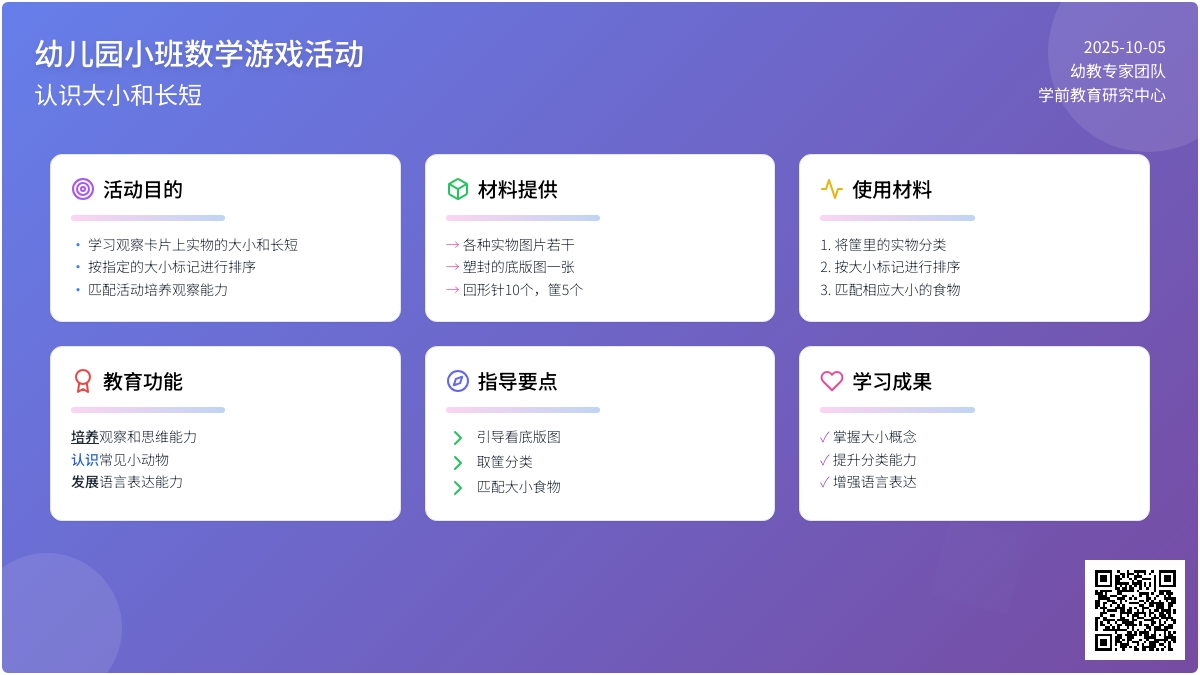 幼儿园小班数学游戏活动
认识大小和长短

2025-10-05
幼教专家团队
学前教育研究中心

活动目的

• 学习观察卡片上实物的大小和长短
• 按指定的大小标记进行排序
• 匹配活动培养观察能力

材料提供

→ 各种实物图片若干
→ 塑封的底版图一张
→ 回形针10个，筐5个

使用材料

1. 将筐里的实物分类
2. 按大小标记进行排序
3. 匹配相应大小的食物

教育功能

培养观察和思维能力
认识常见小动物
发展语言表达能力

指导要点

引导看底版图
取筐分类
匹配大小食物

学习成果

✓ 掌握大小概念
✓ 提升分类能力
✓ 增强语言表达